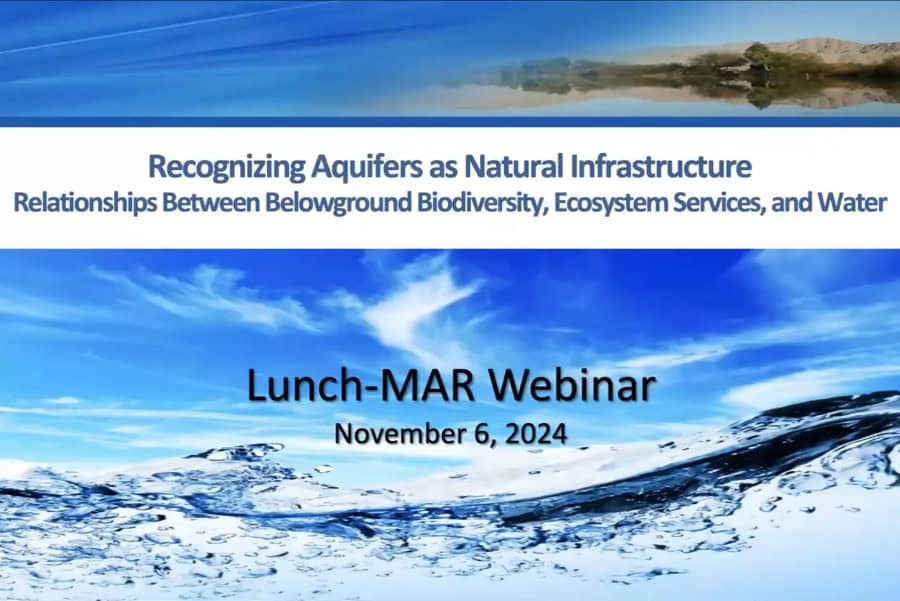 Recognizing Aquifers as Natural Infrastructure
Relationships Between Belowground Biodiversity, Ecosystem Services, and Water

Lunch-MAR Webinar
November 6, 2024